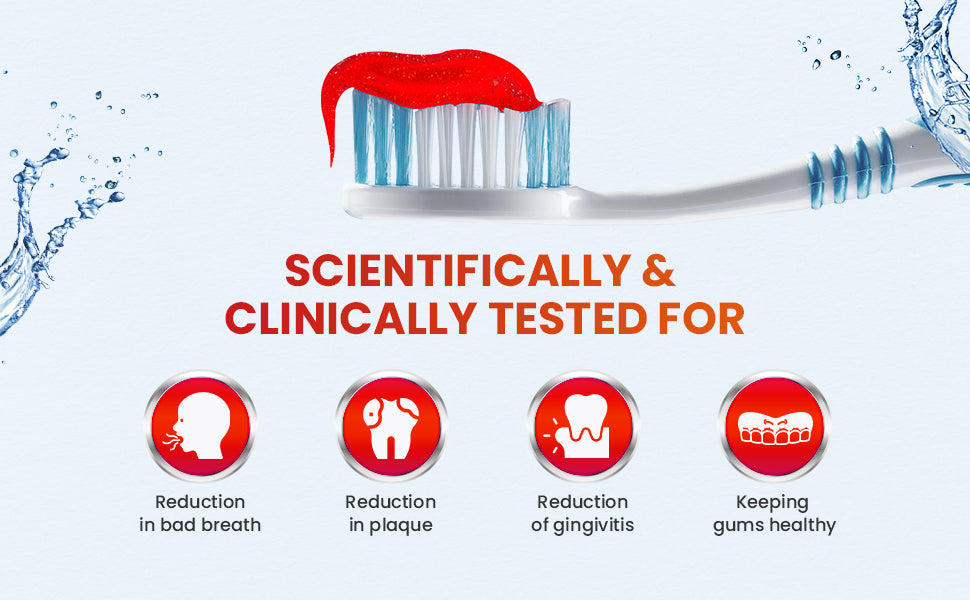 SCIENTIFICALLY & CLINICALLY TESTED FOR

Reduction in bad breath

Reduction in plaque

Reduction of gingivitis

Keeping gums healthy